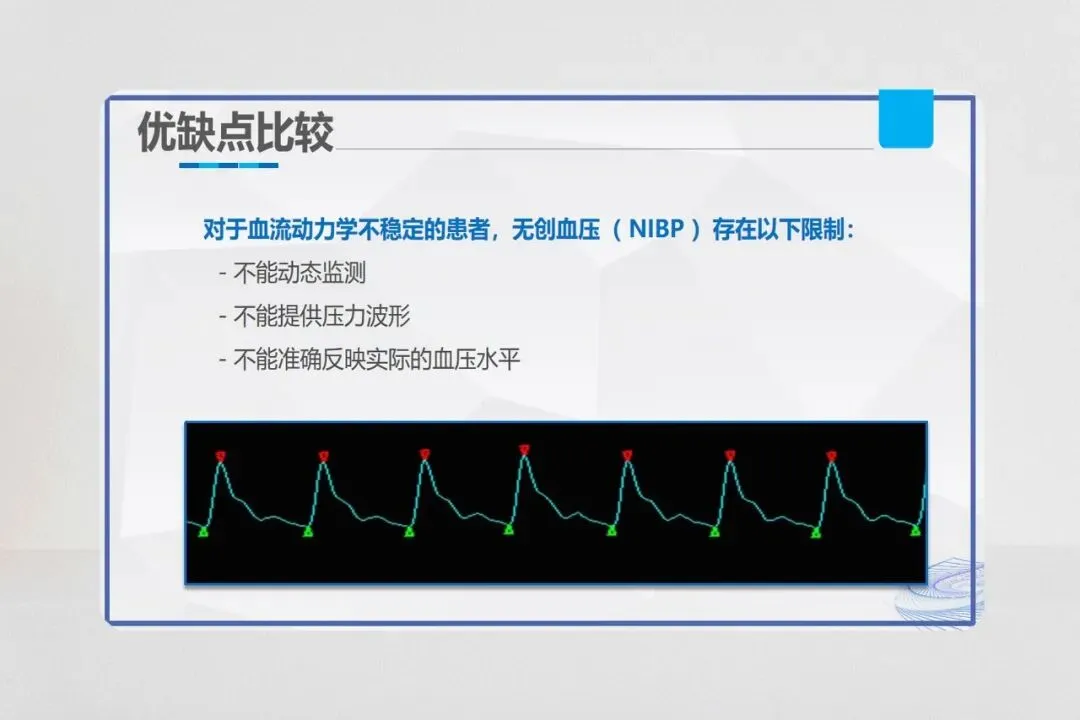 优缺点比较

对于血流动力学不稳定的患者，无创血压（NIBP）存在以下限制：

- 不能动态监测
- 不能提供压力波形
- 不能准确反映实际的血压水平